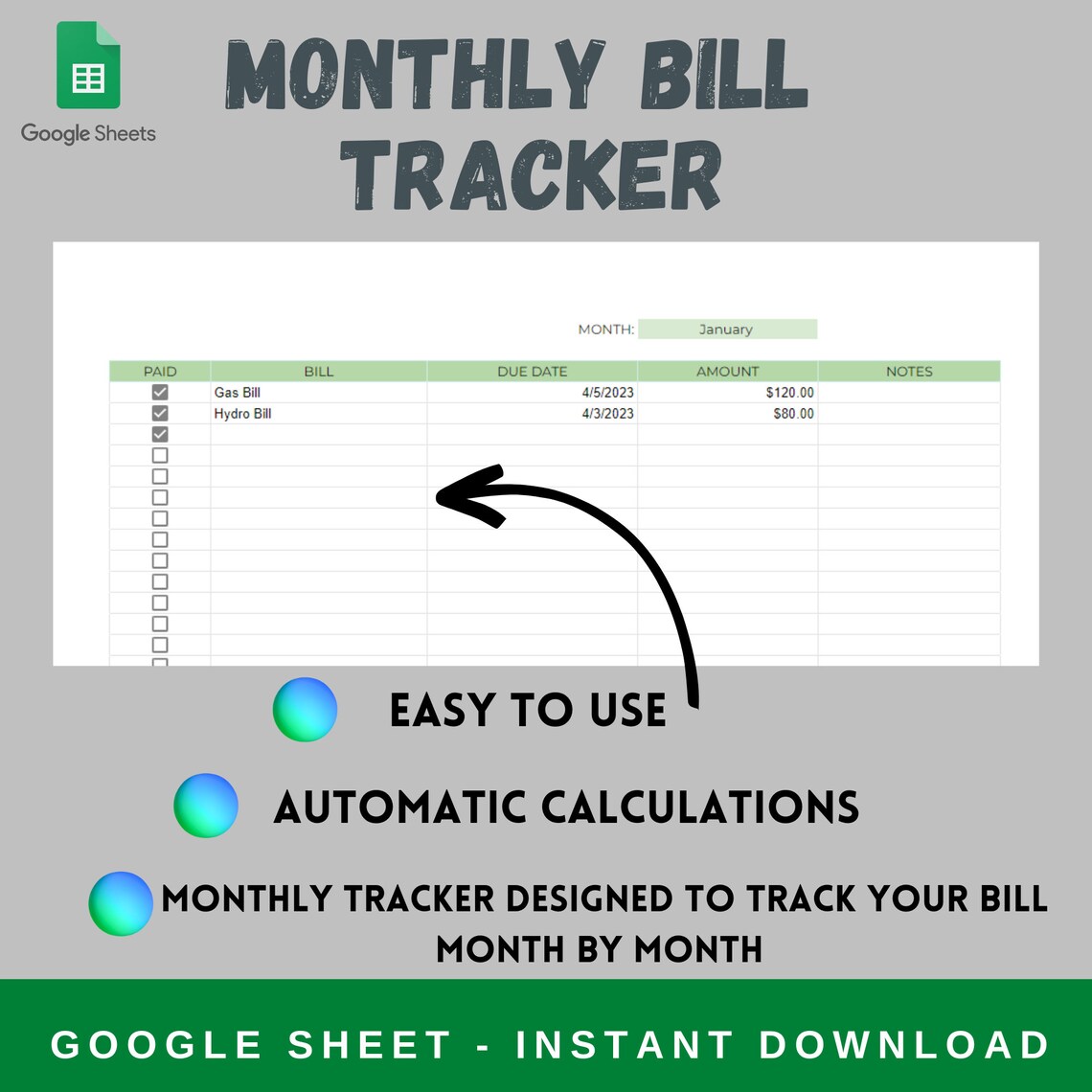 Google Sheets

MONTHLY BILL TRACKER

MONTH: January

| PAID | BILL | DUE DATE | AMOUNT | NOTES |
|---|---|---|---|---|
| ☑ | Gas Bill | 4/5/2023 | $120.00 | |
| ☑ | Hydro Bill | 4/3/2023 | $80.00 | |
| ☑ | | | | |
| ☐ | | | | |
| ☐ | | | | |
| ☐ | | | | |
| ☐ | | | | |
| ☐ | | | | |
| ☐ | | | | |
| ☐ | | | | |
| ☐ | | | | |
| ☐ | | | | |
| ☐ | | | | |

EASY TO USE

AUTOMATIC CALCULATIONS

MONTHLY TRACKER DESIGNED TO TRACK YOUR BILL MONTH BY MONTH

GOOGLE SHEET - INSTANT DOWNLOAD